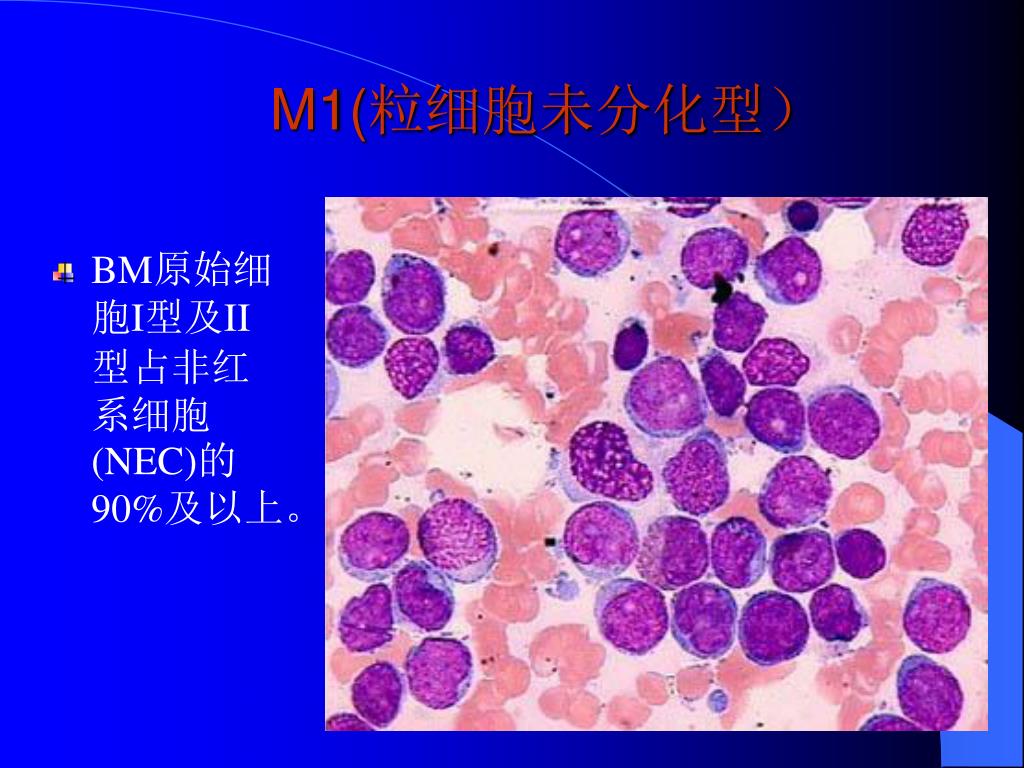 M1(粒细胞未分化型）

BM原始细胞I型及II型占非红系细胞(NEC)的90%及以上。